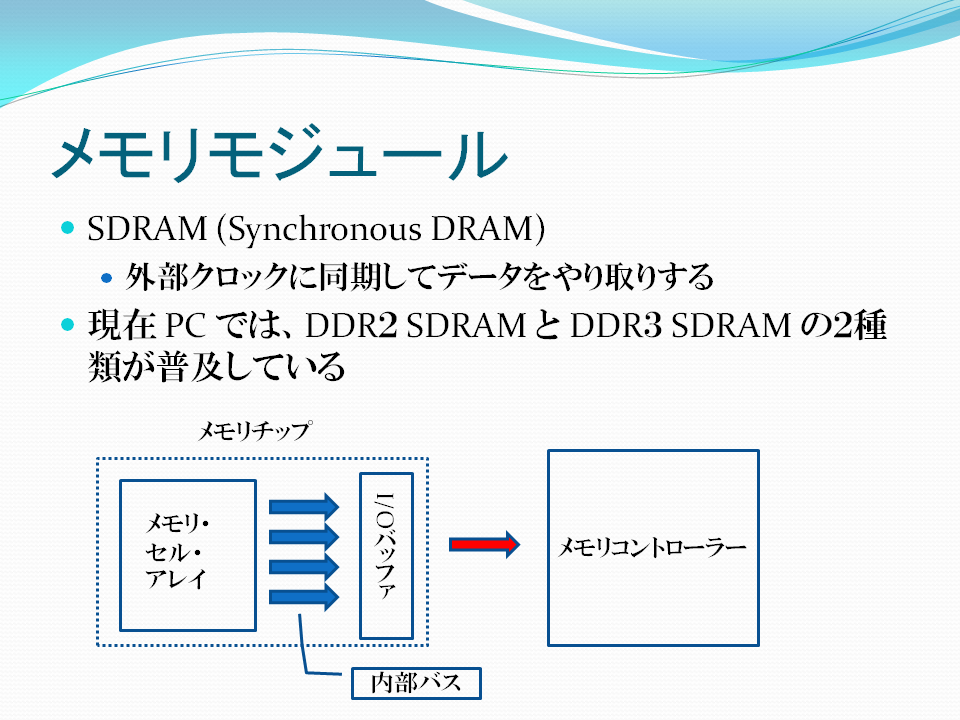 メモリモジュール

SDRAM (Synchronous DRAM)

外部クロックに同期してデータをやり取りする

現在 PC では、DDR2 SDRAM と DDR3 SDRAM の2種類が普及している

メモリチップ

メモリ・セル・アレイ

I/Oバッファ

メモリコントローラー

内部バス